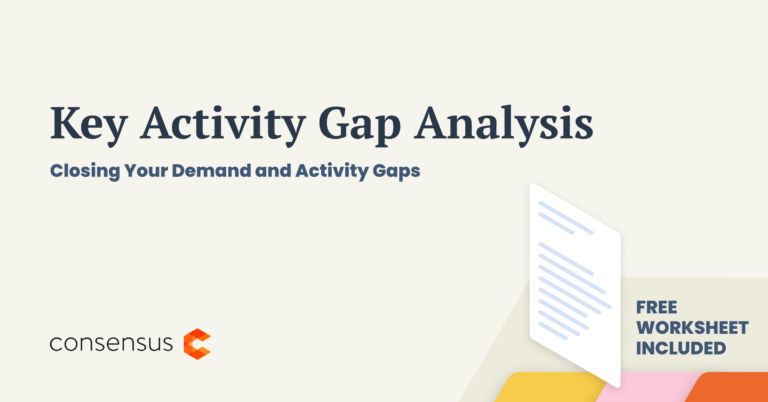 Key Activity Gap Analysis

Closing Your Demand and Activity Gaps

consensus

FREE WORKSHEET INCLUDED